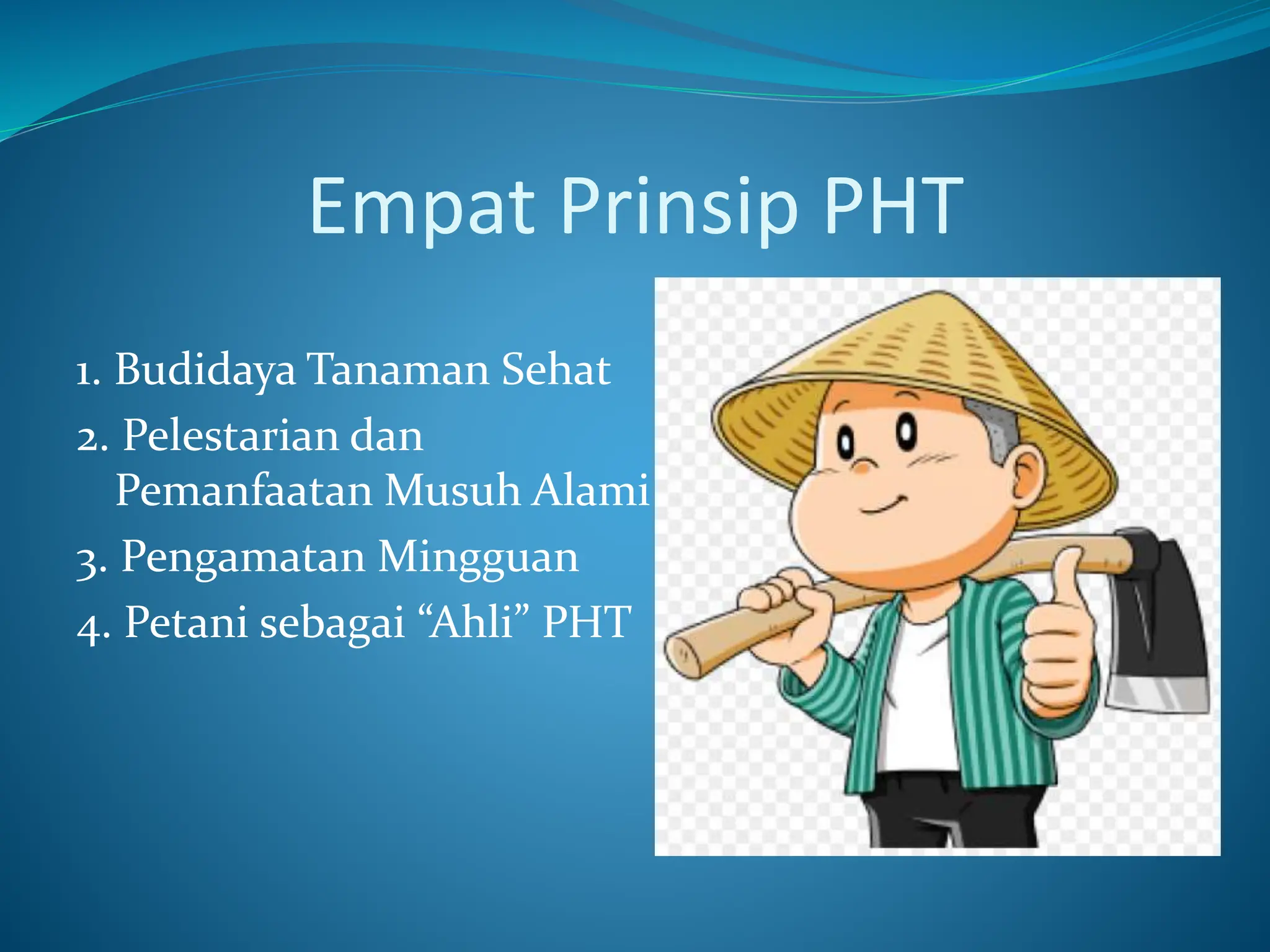 Empat Prinsip PHT

1. Budidaya Tanaman Sehat
2. Pelestarian dan Pemanfaatan Musuh Alami
3. Pengamatan Mingguan
4. Petani sebagai “Ahli” PHT